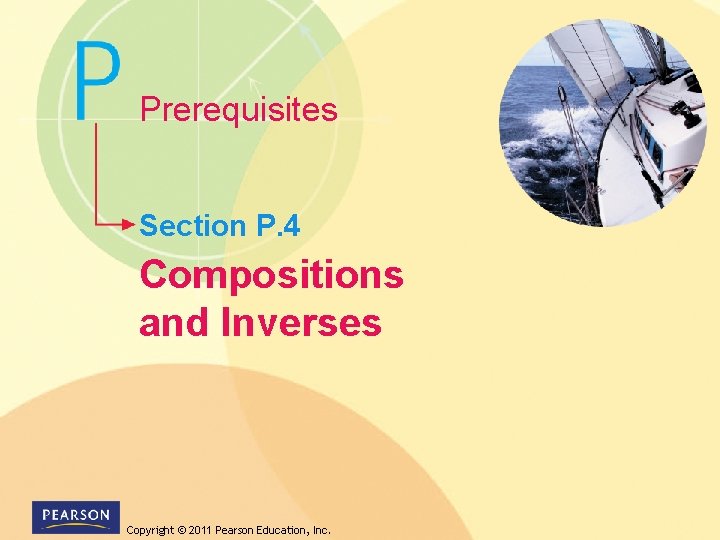 P

Prerequisites

Section P.4

Compositions and Inverses

PEARSON

Copyright © 2011 Pearson Education, Inc.